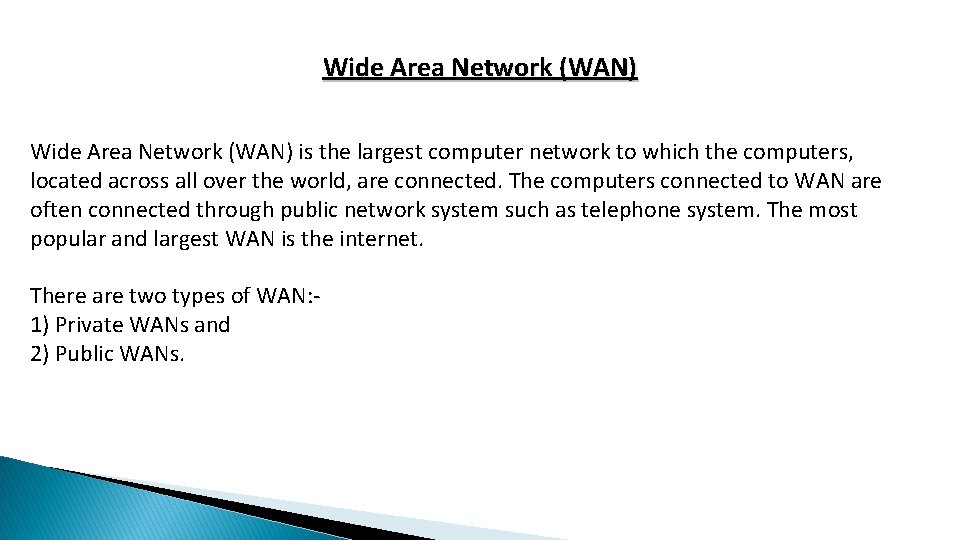 Wide Area Network (WAN)

Wide Area Network (WAN) is the largest computer network to which the computers, located across all over the world, are connected. The computers connected to WAN are often connected through public network system such as telephone system. The most popular and largest WAN is the internet.

There are two types of WAN:-
1) Private WANs and
2) Public WANs.